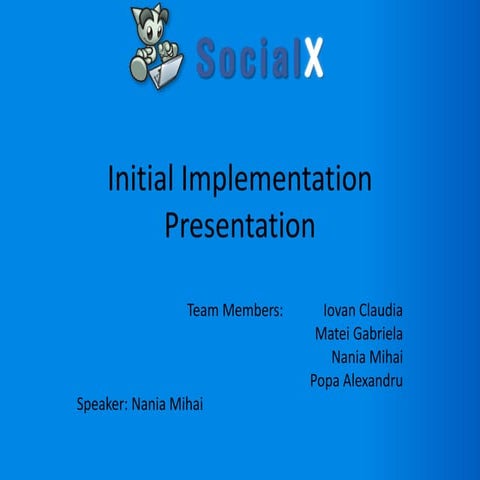 SocialX

Initial Implementation Presentation

Team Members: Iovan Claudia
Matei Gabriela
Nania Mihai
Popa Alexandru

Speaker: Nania Mihai